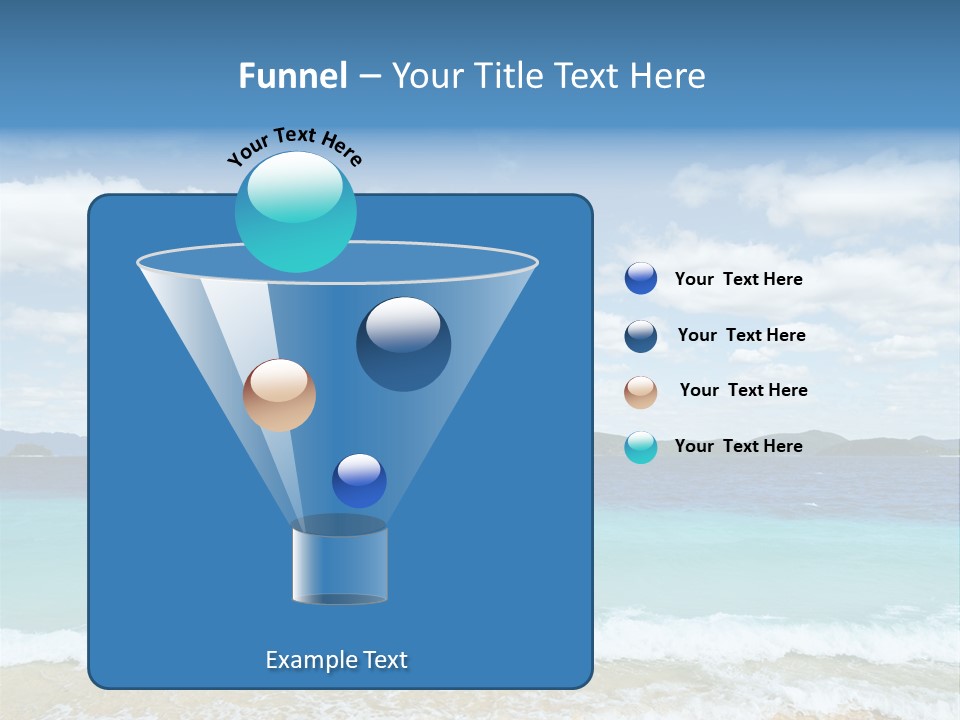 Funnel – Your Title Text Here

Your Text Here

Your Text Here

Your Text Here

Your Text Here

Your Text Here

Example Text